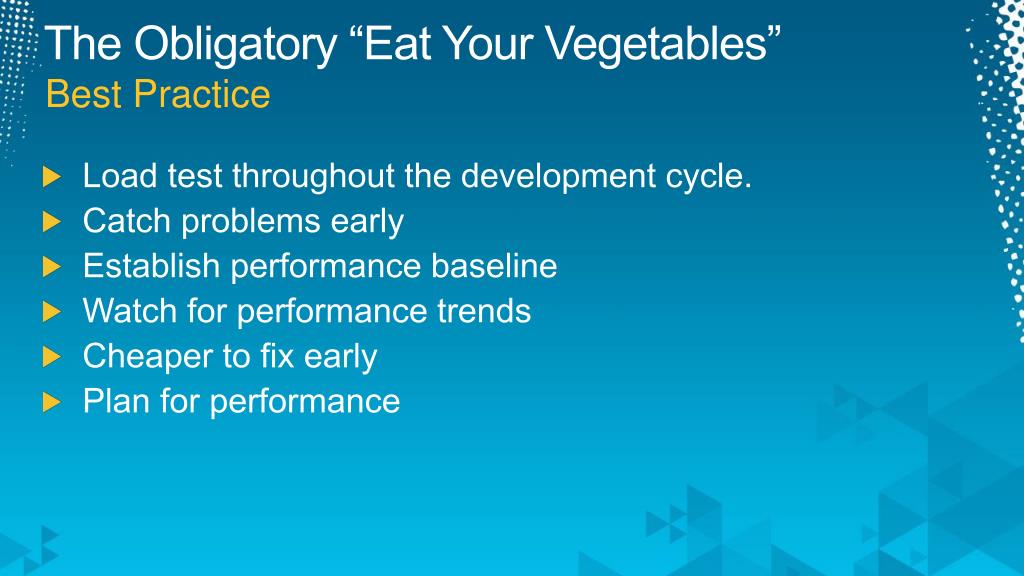 The Obligatory “Eat Your Vegetables”
Best Practice

Load test throughout the development cycle.
Catch problems early
Establish performance baseline
Watch for performance trends
Cheaper to fix early
Plan for performance